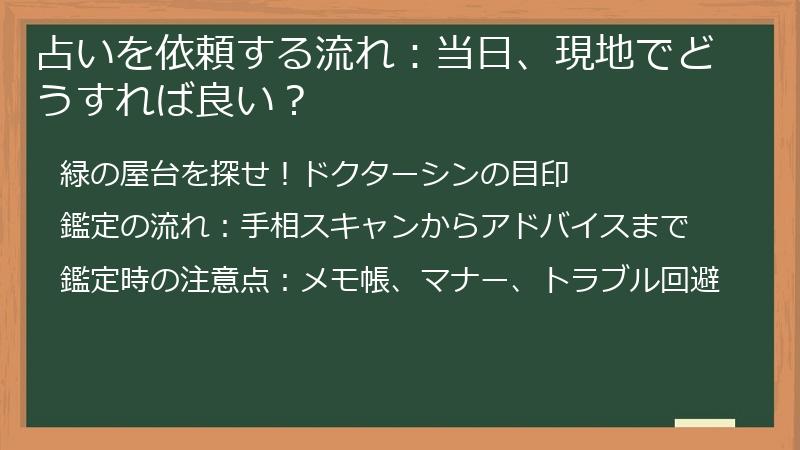 占いを依頼する流れ：当日、現地でどうすれば良い？

緑の屋台を探せ！ドクターシンの目印

鑑定の流れ：手相スキャンからアドバイスまで

鑑定時の注意点：メモ帳、マナー、トラブル回避